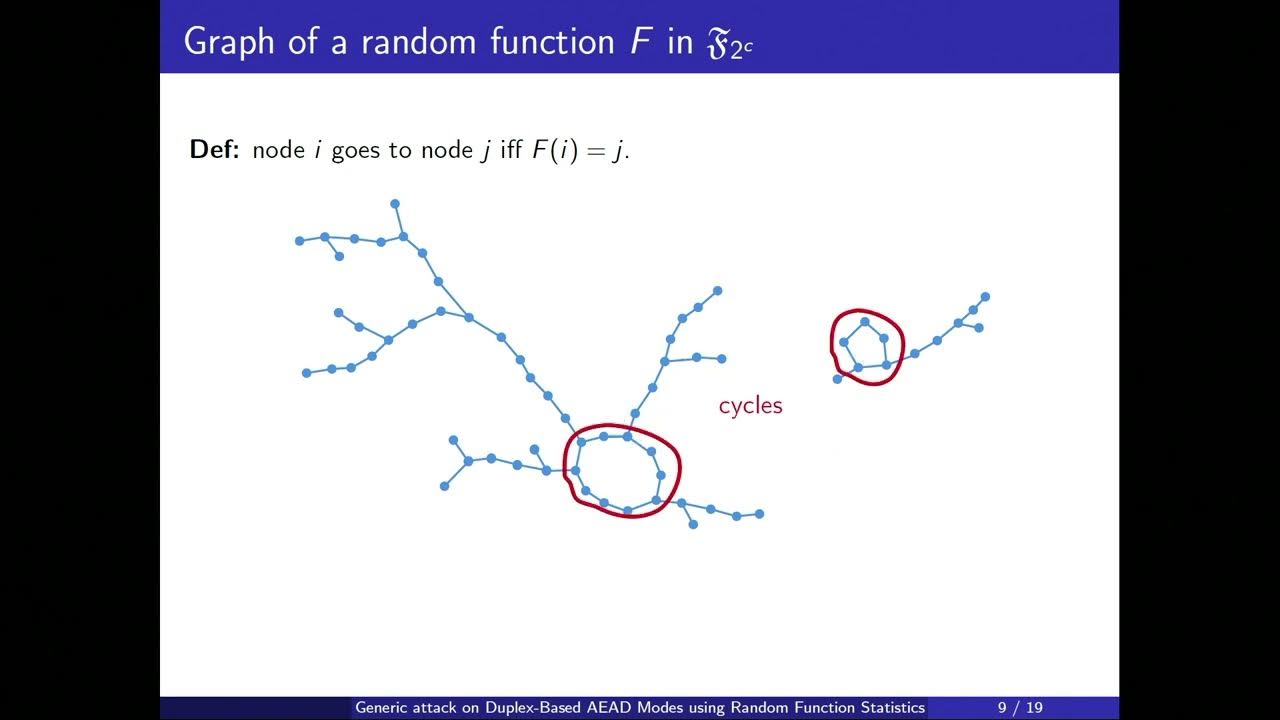 Graph of a random function $F$ in $\mathfrak{F}_{2^c}$

**Def:** node $i$ goes to node $j$ iff $F(i) = j$.

cycles

Generic attack on Duplex-Based AEAD Modes using Random Function Statistics 9 / 19